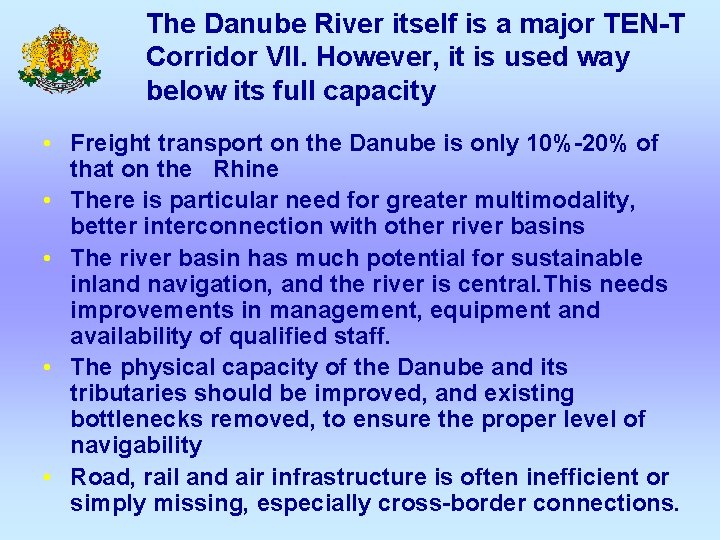 The Danube River itself is a major TEN-T Corridor VII. However, it is used way below its full capacity

• Freight transport on the Danube is only 10%-20% of that on the Rhine
• There is particular need for greater multimodality, better interconnection with other river basins
• The river basin has much potential for sustainable inland navigation, and the river is central.This needs improvements in management, equipment and availability of qualified staff.
• The physical capacity of the Danube and its tributaries should be improved, and existing bottlenecks removed, to ensure the proper level of navigability
• Road, rail and air infrastructure is often inefficient or simply missing, especially cross-border connections.